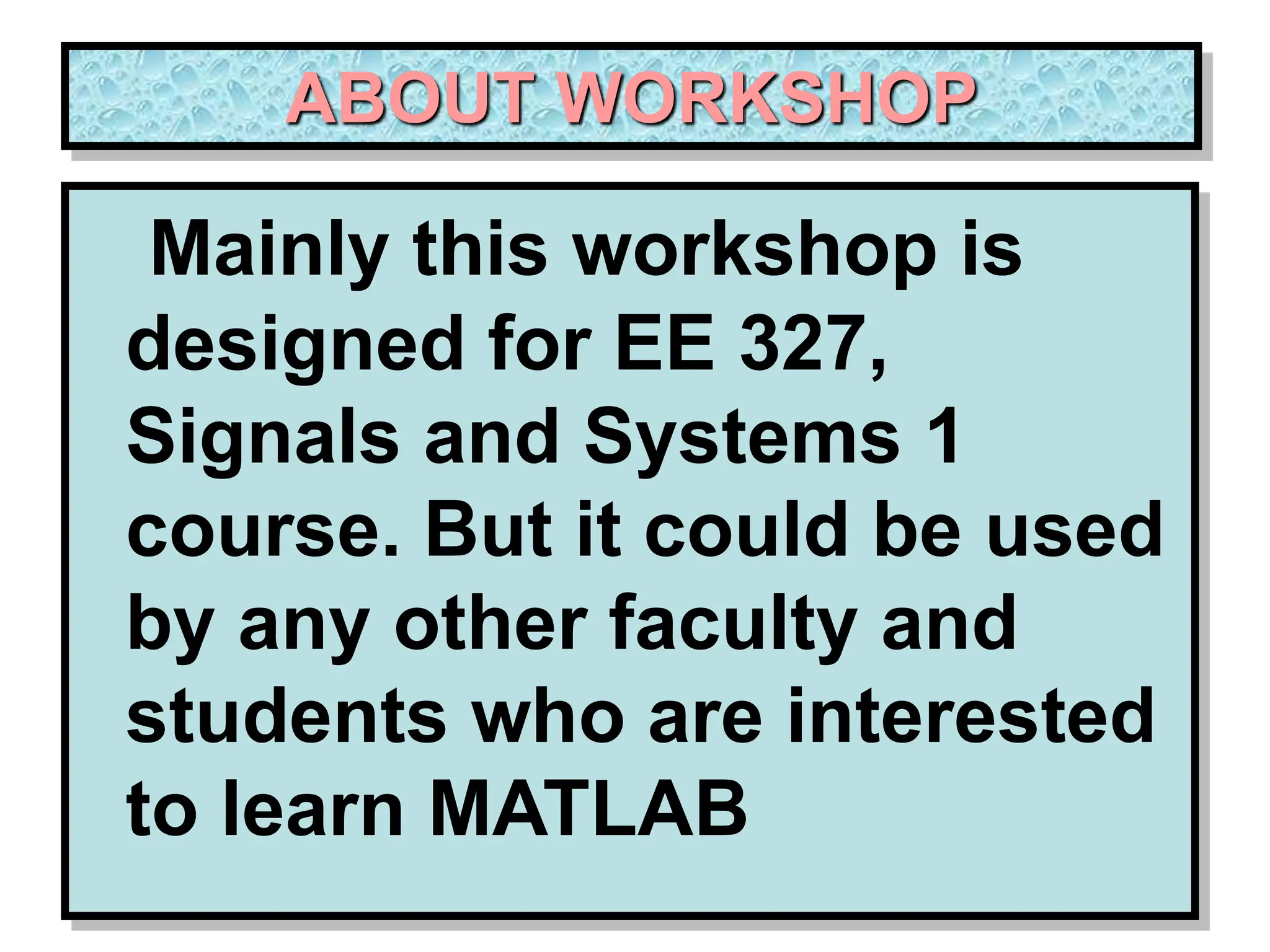 ABOUT WORKSHOP

Mainly this workshop is designed for EE 327, Signals and Systems 1 course. But it could be used by any other faculty and students who are interested to learn MATLAB